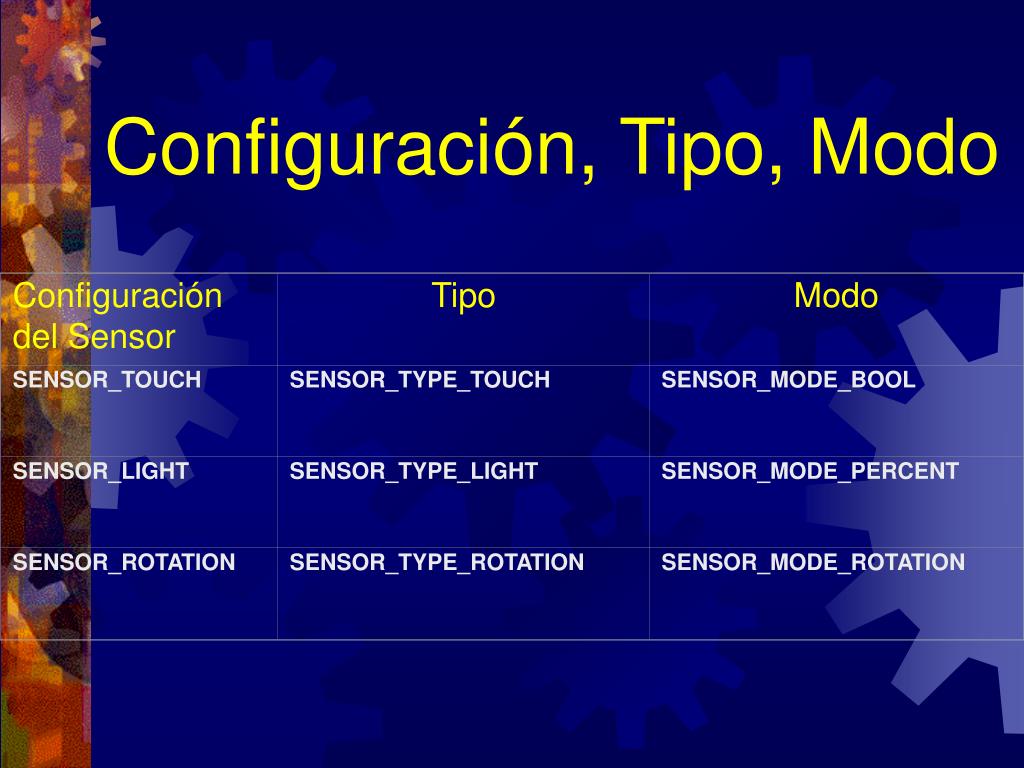 Configuración, Tipo, Modo

| Configuración del Sensor | Tipo | Modo |
|---|---|---|
| SENSOR_TOUCH | SENSOR_TYPE_TOUCH | SENSOR_MODE_BOOL |
| SENSOR_LIGHT | SENSOR_TYPE_LIGHT | SENSOR_MODE_PERCENT |
| SENSOR_ROTATION | SENSOR_TYPE_ROTATION | SENSOR_MODE_ROTATION |